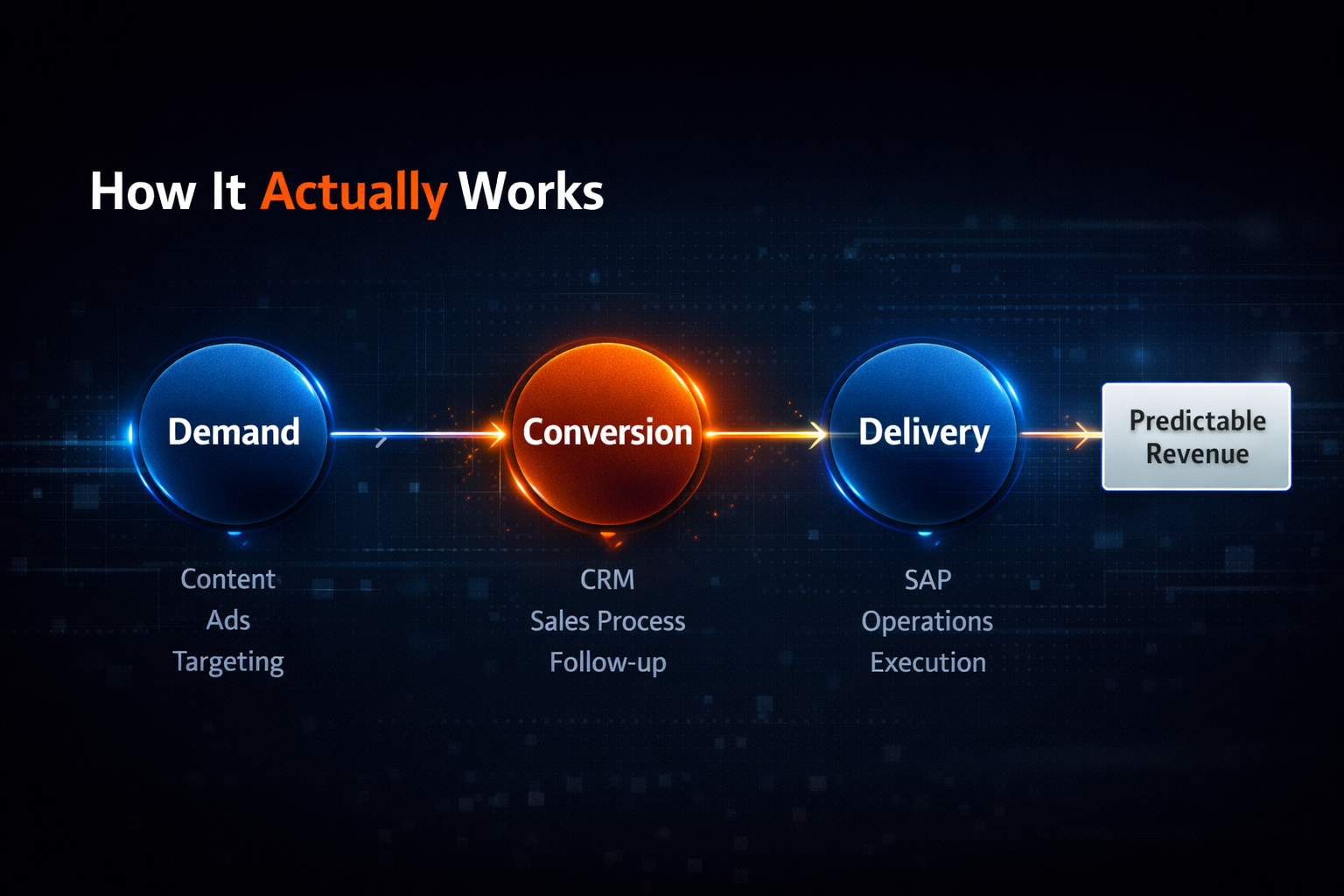 How It Actually Works

Demand

Conversion

Delivery

Predictable Revenue

Content
Ads
Targeting

CRM
Sales Process
Follow-up

SAP
Operations
Execution